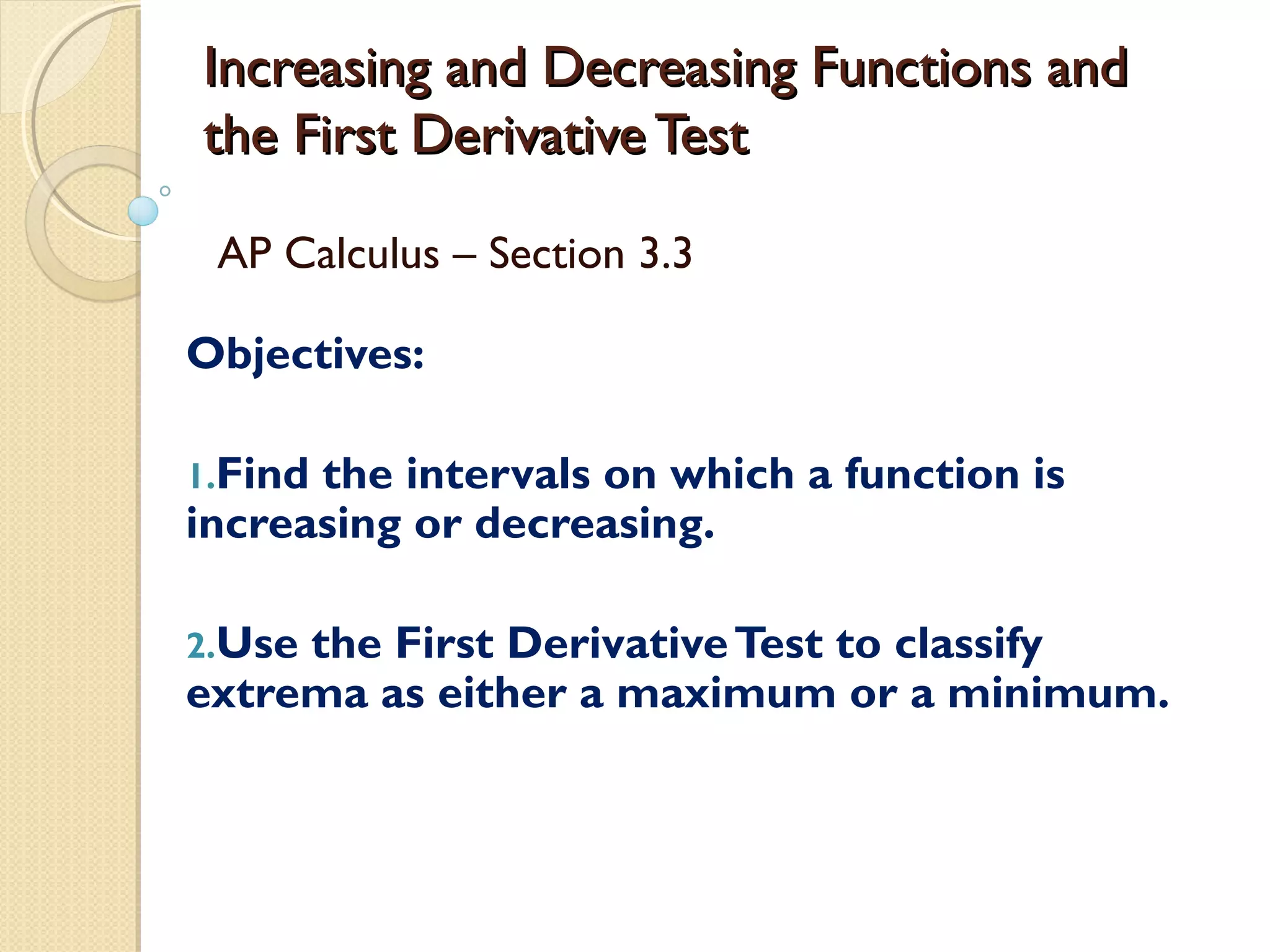 Increasing and Decreasing Functions and the First Derivative Test

AP Calculus – Section 3.3

Objectives:

1.Find the intervals on which a function is increasing or decreasing.

2.Use the First Derivative Test to classify extrema as either a maximum or a minimum.